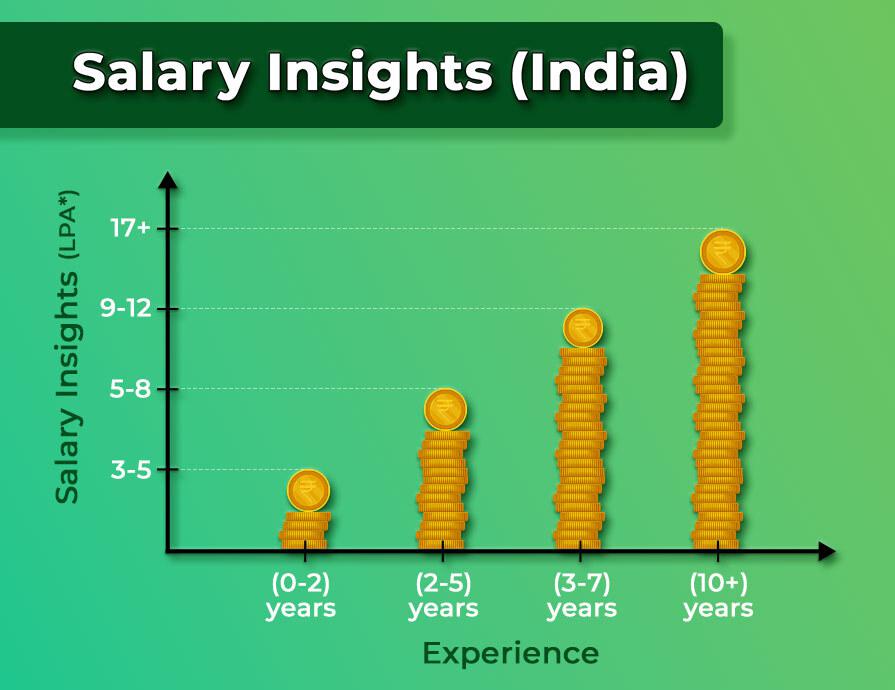 Salary Insights (India)

Salary Insights (LPA*)

17+
9-12
5-8
3-5

₹
₹
₹
₹

(0-2) years
(2-5) years
(3-7) years
(10+) years

Experience